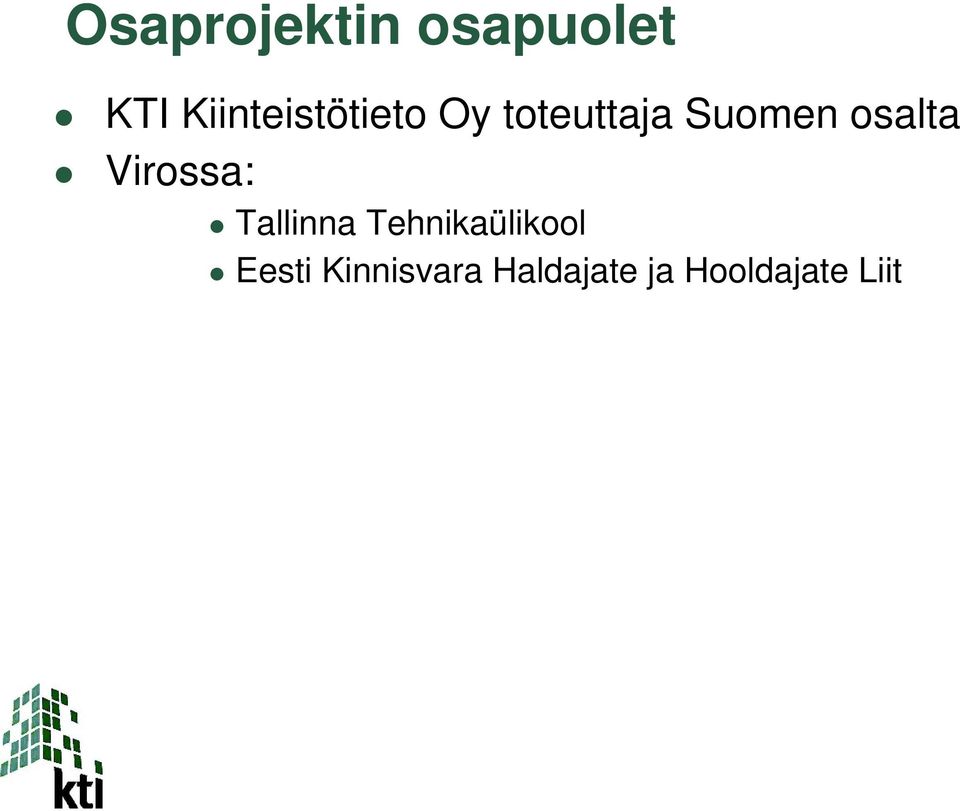 Osaprojektin osapuolet

- KTI Kiinteistötieto Oy toteuttaja Suomen osalta
- Virossa:
  - Tallinna Tehnikaülikool
  - Eesti Kinnisvara Haldajate ja Hooldajate Liit

kti